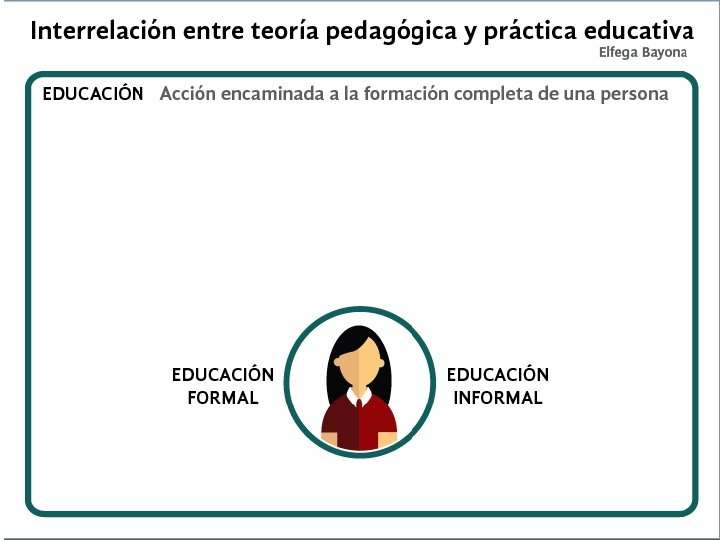 Interrelación entre teoría pedagógica y práctica educativa
Elfega Bayona

EDUCACIÓN Acción encaminada a la formación completa de una persona

EDUCACIÓN FORMAL

EDUCACIÓN INFORMAL